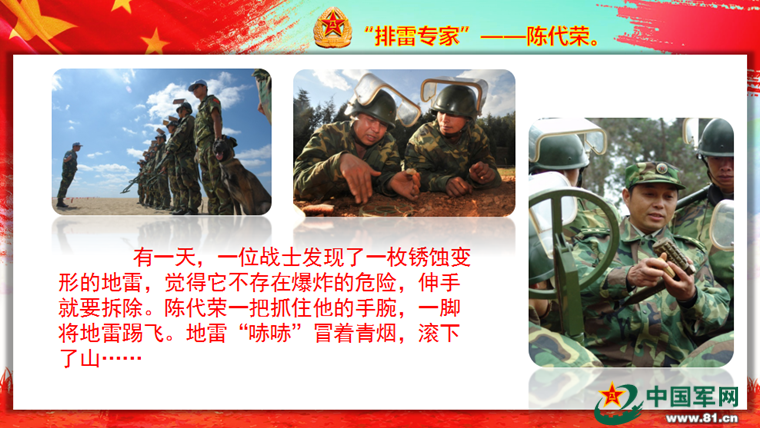 “排雷专家”——陈代荣。

有一天，一位战士发现了一枚锈蚀变形的地雷，觉得它不存在爆炸的危险，伸手就要拆除。陈代荣一把抓住他的手腕，一脚将地雷踢飞。地雷“哧哧”冒着青烟，滚下了山……

中国军网
www.81.cn